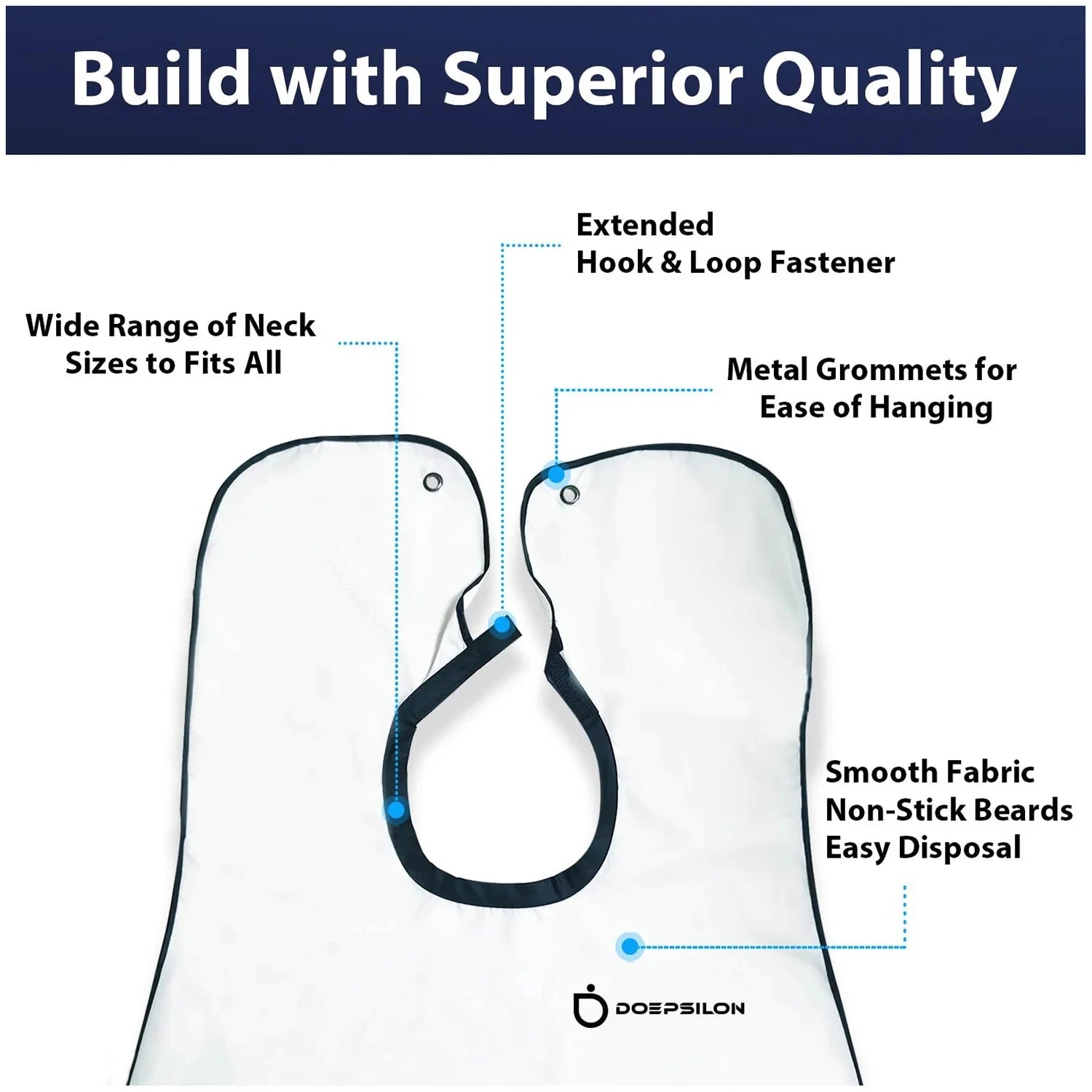 Build with Superior Quality

Extended
Hook & Loop Fastener

Wide Range of Neck
Sizes to Fits All

Metal Grommets for
Ease of Hanging

Smooth Fabric
Non-Stick Beards
Easy Disposal

DOEPSILON